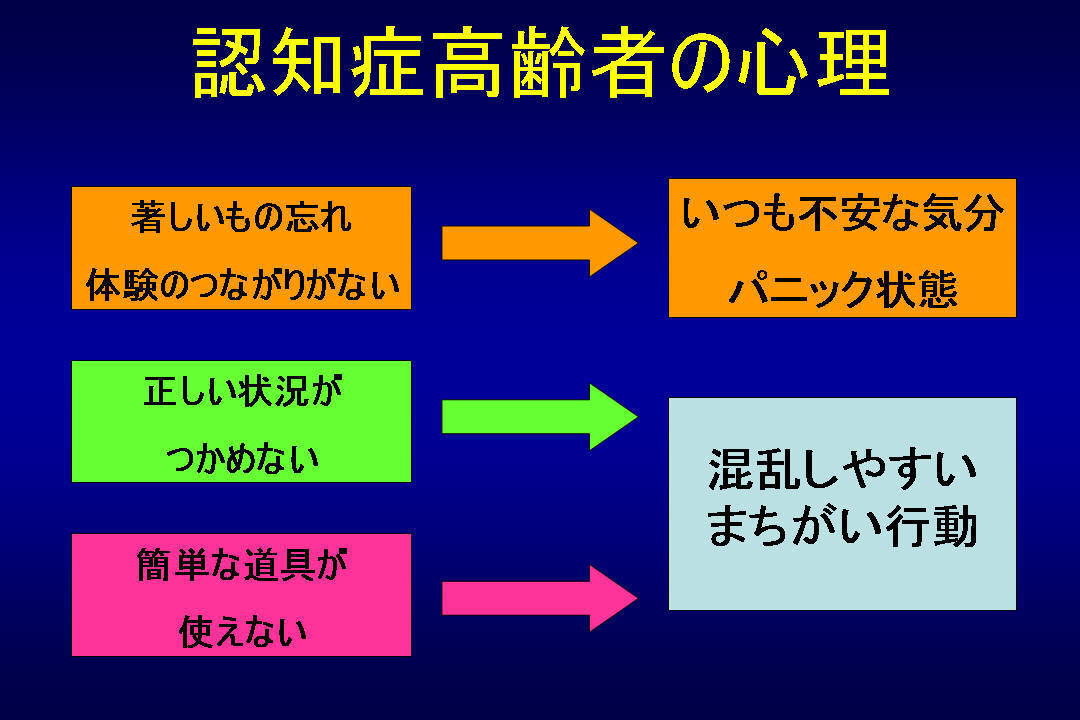 認知症高齢者の心理

著しいもの忘れ
体験のつながりがない

いつも不安な気分
パニック状態

正しい状況が
つかめない

簡単な道具が
使えない

混乱しやすい
まちがい行動